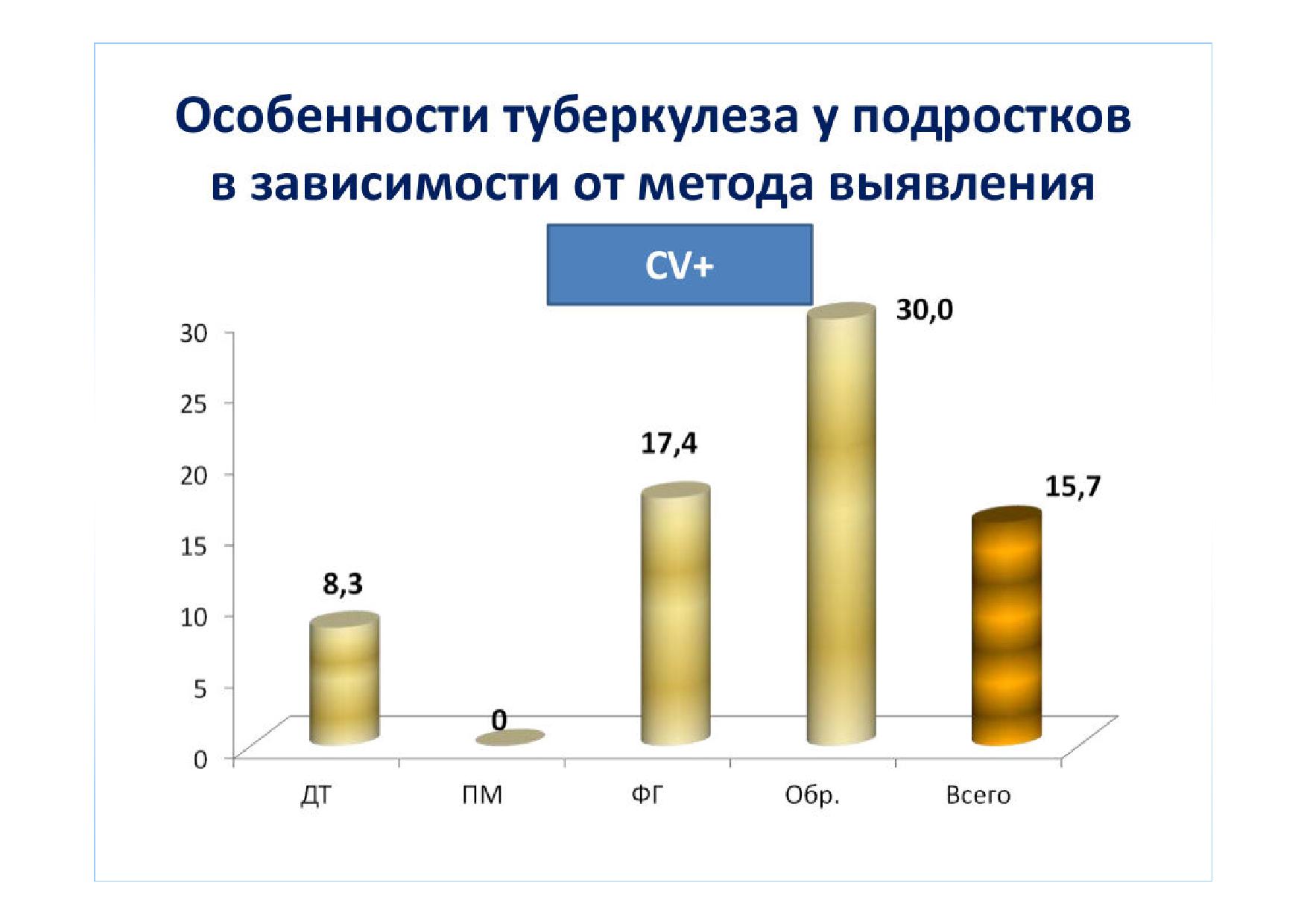 Особенности туберкулеза у подростков в зависимости от метода выявления

CV+

30
25
20
15
10
5
0

8,3
0
17,4
30,0
15,7

ДТ
ПМ
ФГ
Обр.
Всего